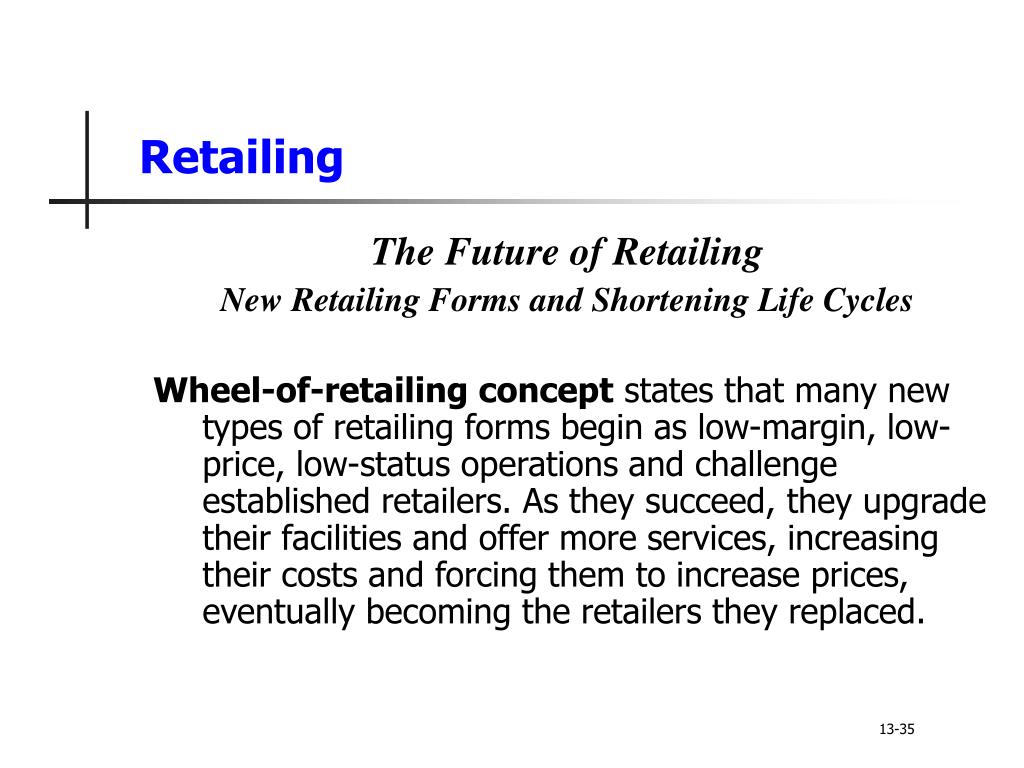 Retailing

The Future of Retailing

New Retailing Forms and Shortening Life Cycles

Wheel-of-retailing concept states that many new types of retailing forms begin as low-margin, low-price, low-status operations and challenge established retailers. As they succeed, they upgrade their facilities and offer more services, increasing their costs and forcing them to increase prices, eventually becoming the retailers they replaced.

13-35